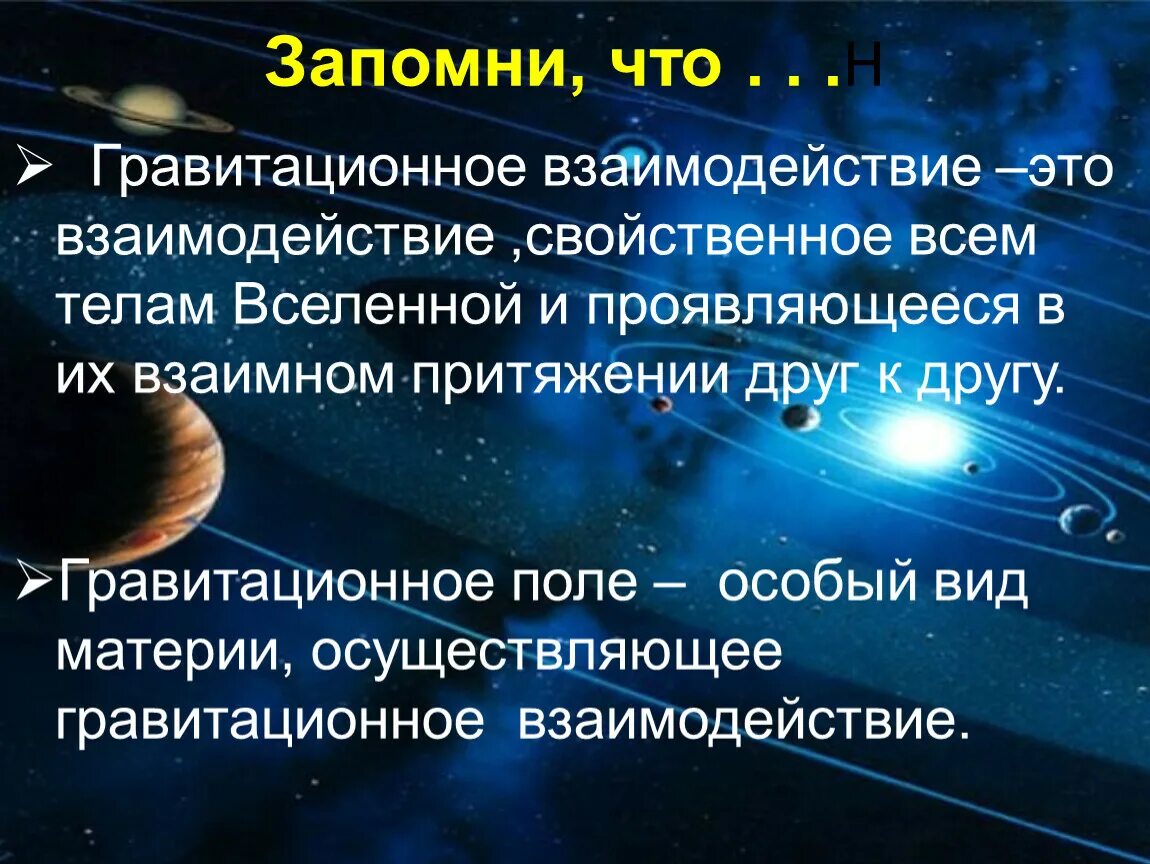 Запомни, что . . .Н

➢ Гравитационное взаимодействие –это взаимодействие ,свойственное всем телам Вселенной и проявляющееся в их взаимном притяжении друг к другу.

➢Гравитационное поле – особый вид материи, осуществляющее гравитационное взаимодействие.